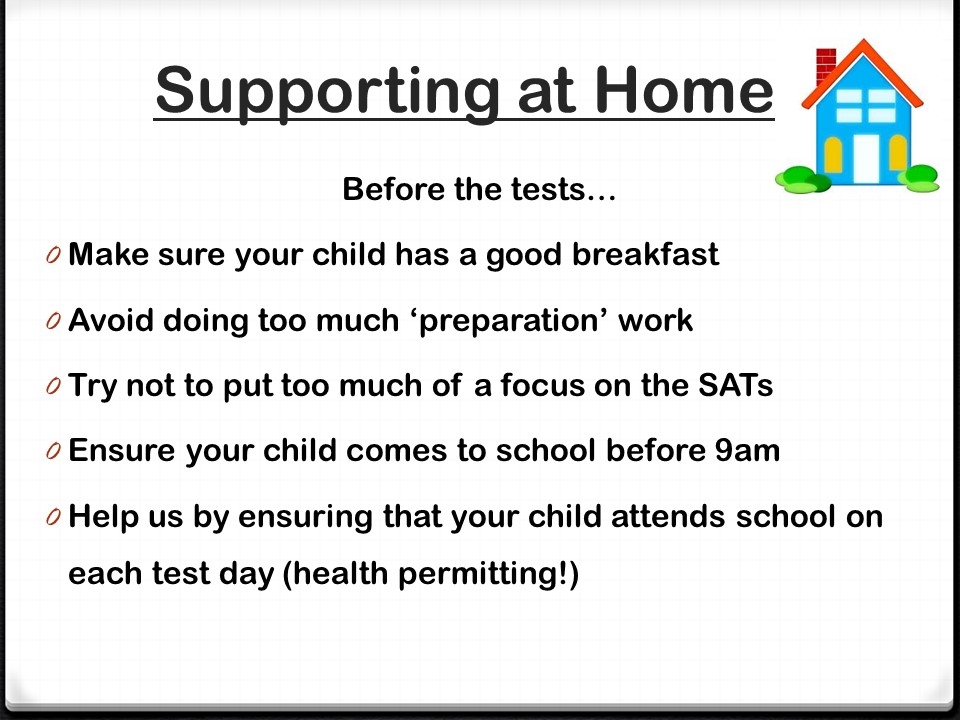 Supporting at Home

Before the tests…

0 Make sure your child has a good breakfast

0 Avoid doing too much ‘preparation’ work

0 Try not to put too much of a focus on the SATs

0 Ensure your child comes to school before 9am

0 Help us by ensuring that your child attends school on each test day (health permitting!)